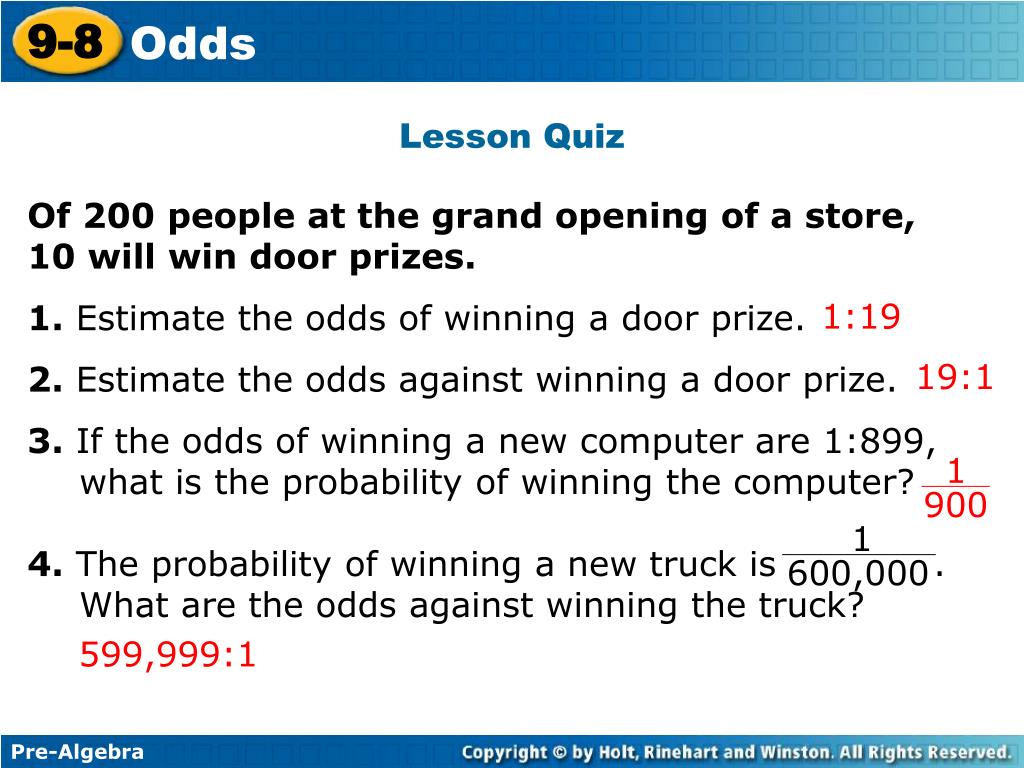 9-8 Odds

Lesson Quiz

Of 200 people at the grand opening of a store, 10 will win door prizes.

1. Estimate the odds of winning a door prize. 1:19

2. Estimate the odds against winning a door prize. 19:1

3. If the odds of winning a new computer are 1:899, what is the probability of winning the computer? $\frac{1}{900}$

4. The probability of winning a new truck is $\frac{1}{600,000}$. What are the odds against winning the truck?

599,999:1

Pre-Algebra

Copyright © by Holt, Rinehart and Winston. All Rights Reserved.